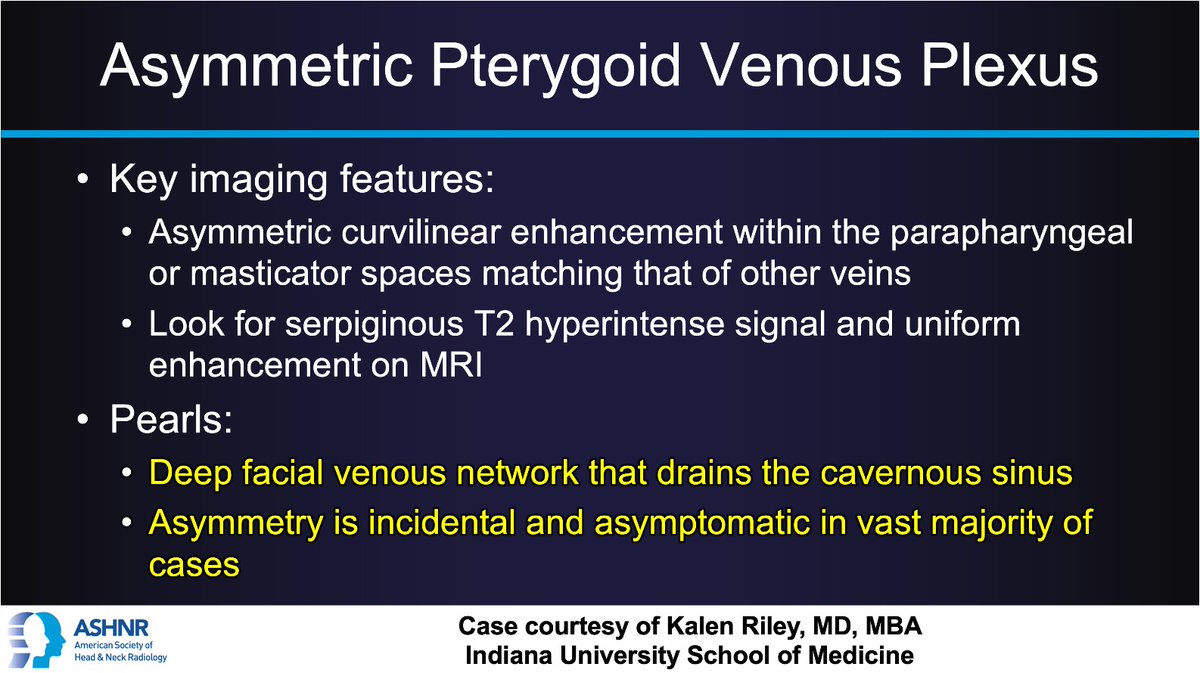 Asymmetric Pterygoid Venous Plexus

• Key imaging features:
  • Asymmetric curvilinear enhancement within the parapharyngeal or masticator spaces matching that of other veins
  • Look for serpiginous T2 hyperintense signal and uniform enhancement on MRI
• Pearls:
  • Deep facial venous network that drains the cavernous sinus
  • Asymmetry is incidental and asymptomatic in vast majority of cases

ASHNR
American Society of Head & Neck Radiology

Case courtesy of Kalen Riley, MD, MBA
Indiana University School of Medicine